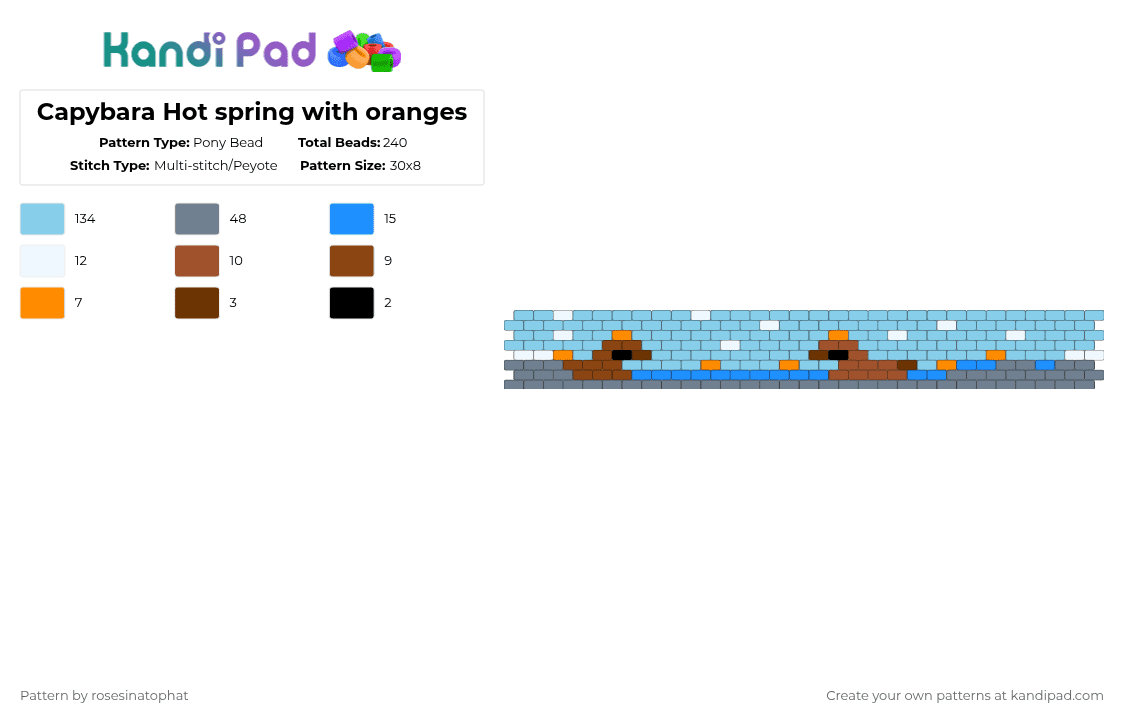 Kandi Pad

Capybara Hot spring with oranges

Pattern Type: Pony Bead
Total Beads: 240
Stitch Type: Multi-stitch/Peyote
Pattern Size: 30x8

134
48
15
12
10
9
7
3
2

Pattern by rosesinatophat

Create your own patterns at kandipad.com